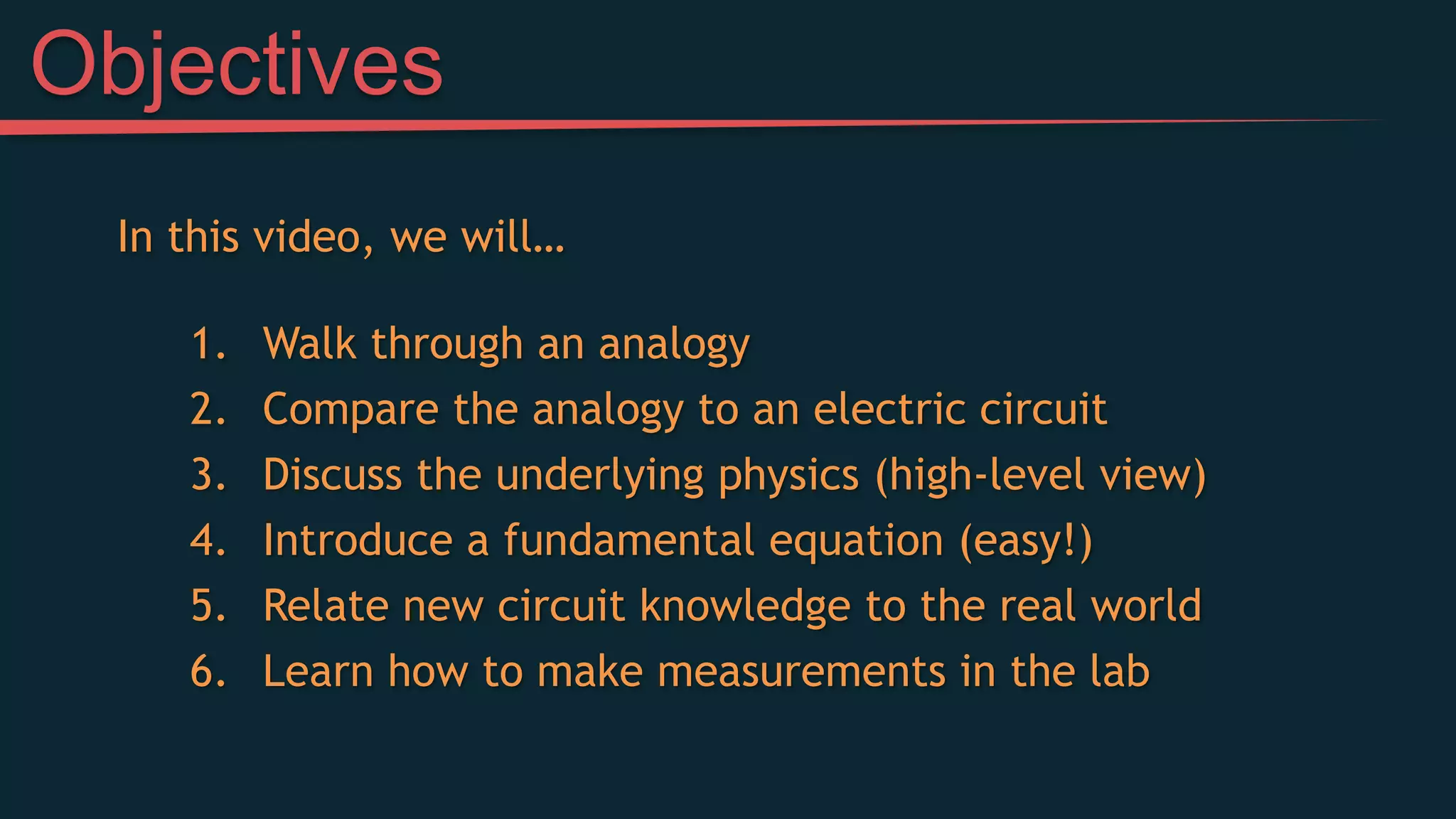 Objectives

In this video, we will…

1. Walk through an analogy
2. Compare the analogy to an electric circuit
3. Discuss the underlying physics (high-level view)
4. Introduce a fundamental equation (easy!)
5. Relate new circuit knowledge to the real world
6. Learn how to make measurements in the lab